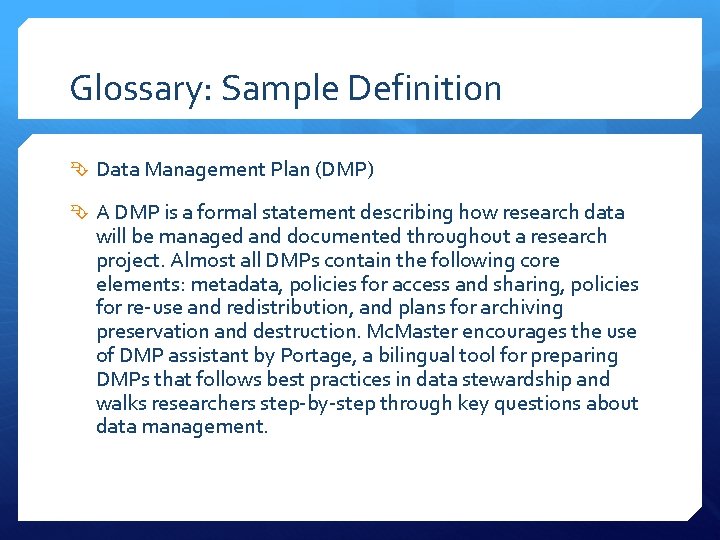 Glossary: Sample Definition

Data Management Plan (DMP)

A DMP is a formal statement describing how research data will be managed and documented throughout a research project. Almost all DMPs contain the following core elements: metadata, policies for access and sharing, policies for re-use and redistribution, and plans for archiving preservation and destruction. McMaster encourages the use of DMP assistant by Portage, a bilingual tool for preparing DMPs that follows best practices in data stewardship and walks researchers step-by-step through key questions about data management.